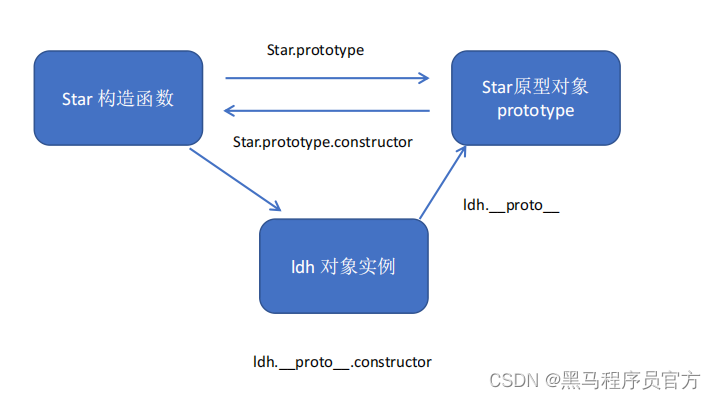 Star 构造函数

Star.prototype

Star.prototype.constructor

Star原型对象 prototype

ldh.__proto__

ldh 对象实例

ldh.__proto__.constructor

CSDN @黑马程序员官方